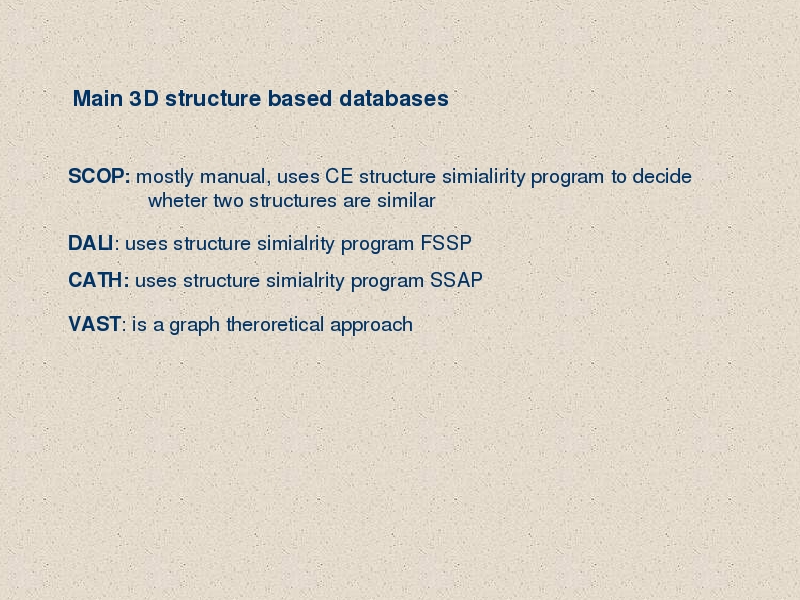 Main 3D structure based databases

SCOP: mostly manual, uses CE structure simialirity program to decide wheter two structures are similar

DALI: uses structure simialrity program FSSP

CATH: uses structure simialrity program SSAP

VAST: is a graph theroretical approach